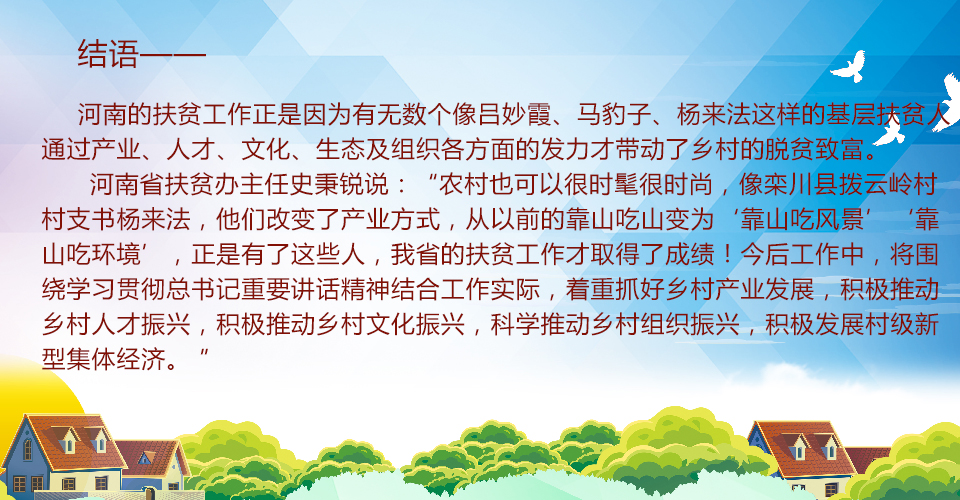 结语——

河南的扶贫工作正是因为有无数个像吕妙霞、马豹子、杨来法这样的基层扶贫人通过产业、人才、文化、生态及组织各方面的发力才带动了乡村的脱贫致富。

河南省扶贫办主任史秉锐说：“农村也可以很时髦很时尚，像栾川县拨云岭村村支书杨来法，他们改变了产业方式，从以前的靠山吃山变为‘靠山吃风景’‘靠山吃环境’，正是有了这些人，我省的扶贫工作才取得了成绩！今后工作中，将围绕学习贯彻总书记重要讲话精神结合工作实际，着重抓好乡村产业发展，积极推动乡村人才振兴，积极推动乡村文化振兴，科学推动乡村组织振兴，积极发展村级新型集体经济。”